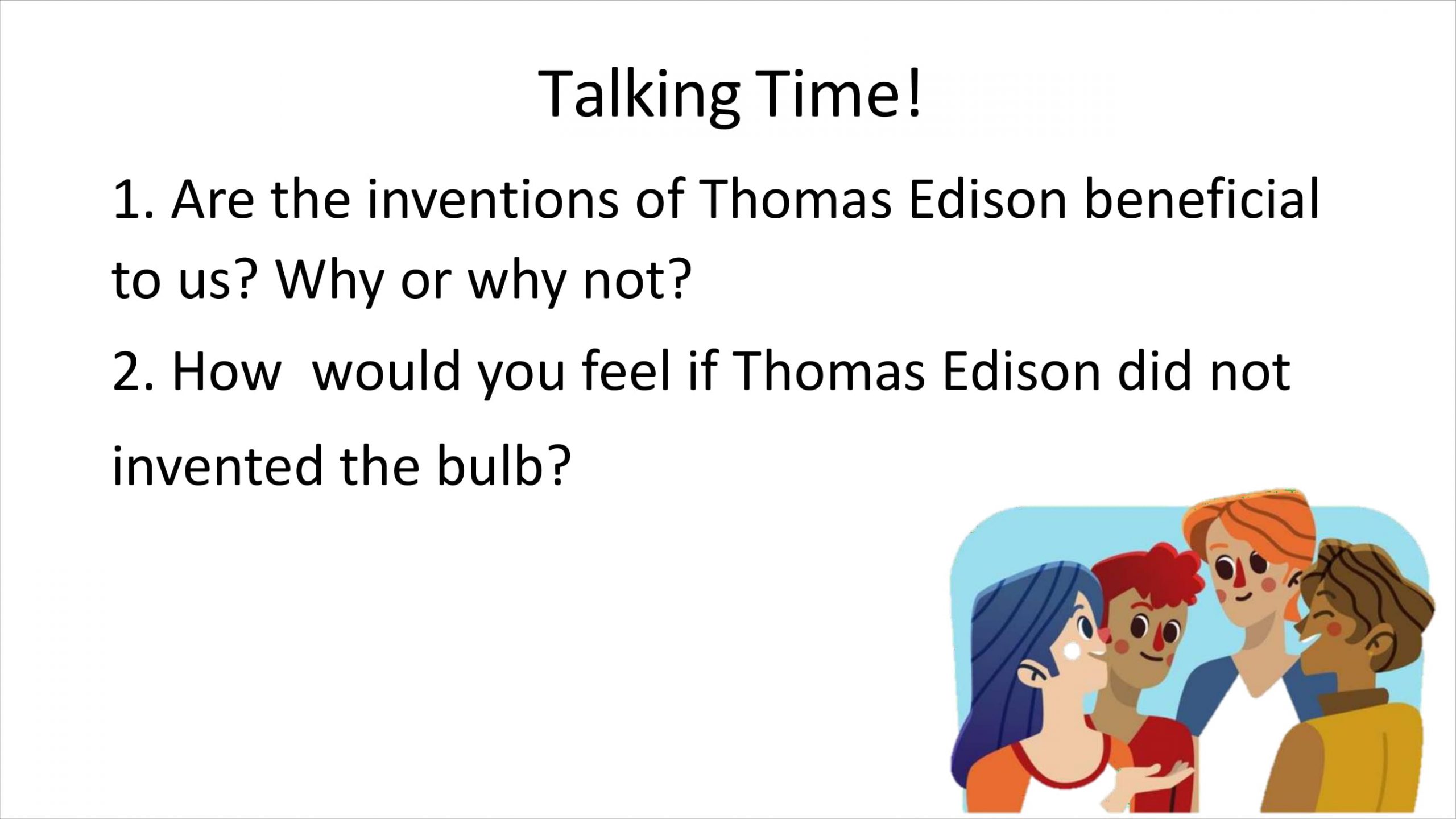 Talking Time!

1. Are the inventions of Thomas Edison beneficial to us? Why or why not?

2. How  would you feel if Thomas Edison did not invented the bulb?